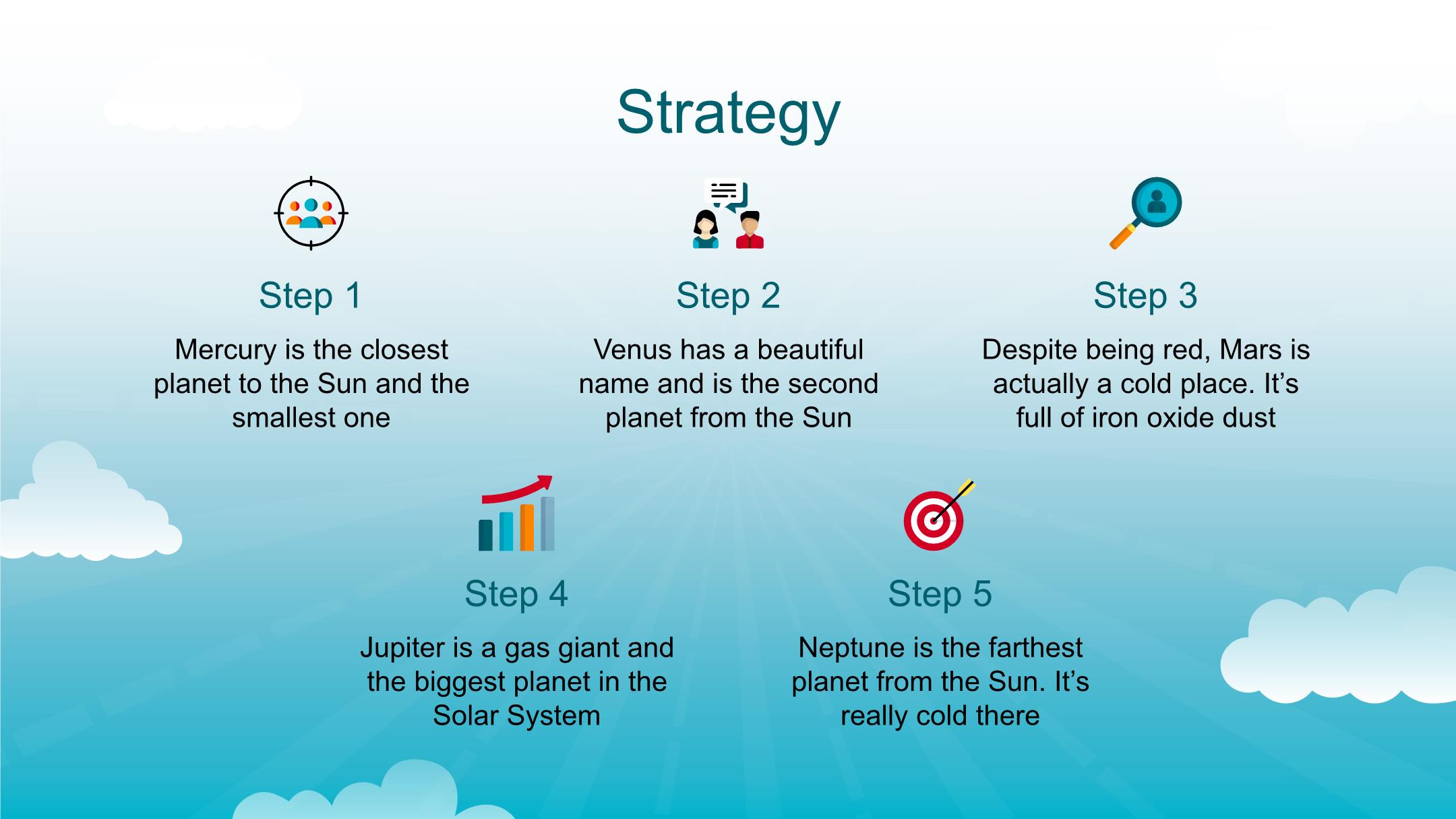 Strategy

Step 1

Mercury is the closest planet to the Sun and the smallest one

Step 2

Venus has a beautiful name and is the second planet from the Sun

Step 3

Despite being red, Mars is actually a cold place. It's full of iron oxide dust

Step 4

Jupiter is a gas giant and the biggest planet in the Solar System

Step 5

Neptune is the farthest planet from the Sun. It's really cold there